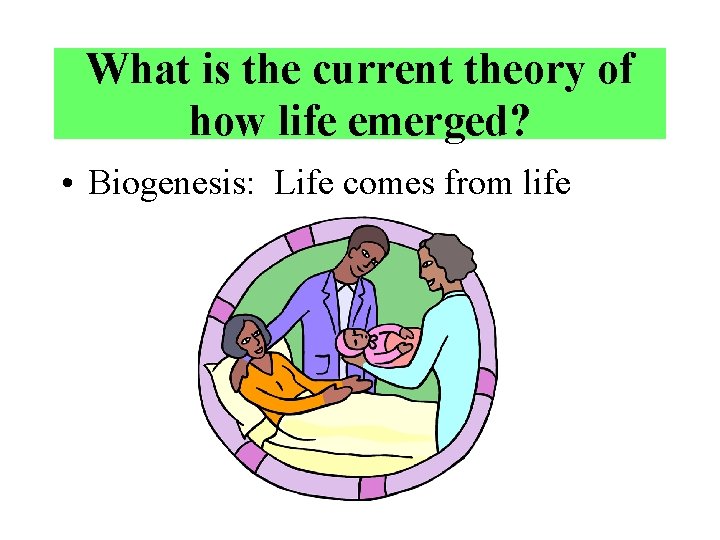 What is the current theory of how life emerged?

• Biogenesis: Life comes from life